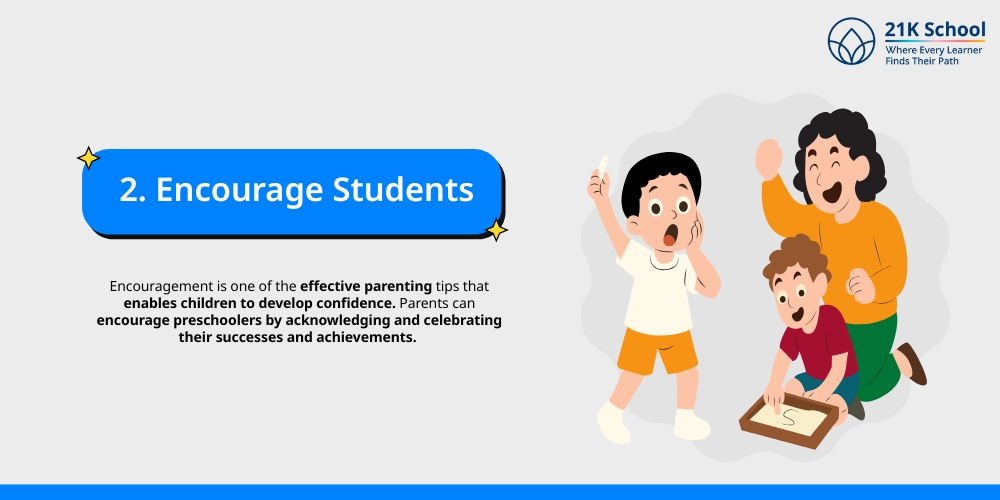 21K School
Where Every Learner Finds Their Path

2. Encourage Students

Encouragement is one of the effective parenting tips that enables children to develop confidence. Parents can encourage preschoolers by acknowledging and celebrating their successes and achievements.